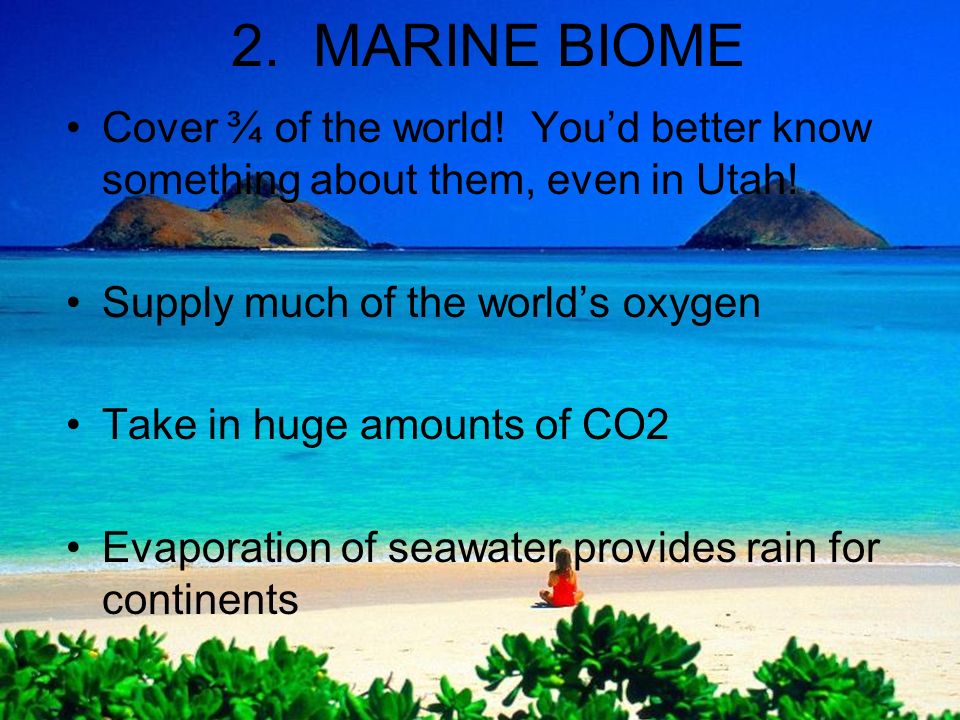 2. MARINE BIOME

• Cover ¾ of the world! You'd better know something about them, even in Utah!

• Supply much of the world's oxygen

• Take in huge amounts of CO2

• Evaporation of seawater provides rain for continents